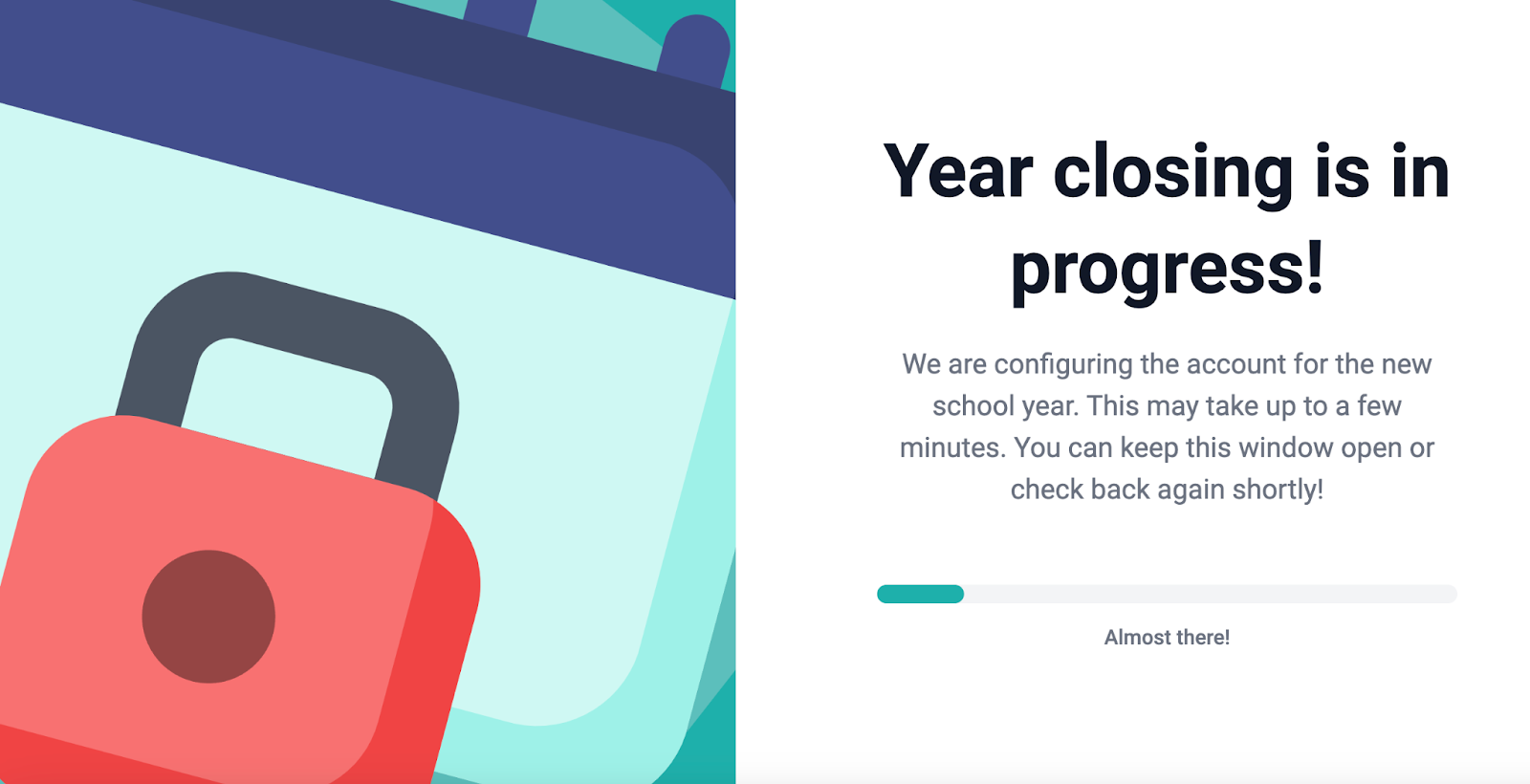 Year closing is in progress!

We are configuring the account for the new school year. This may take up to a few minutes. You can keep this window open or check back again shortly!

Almost there!